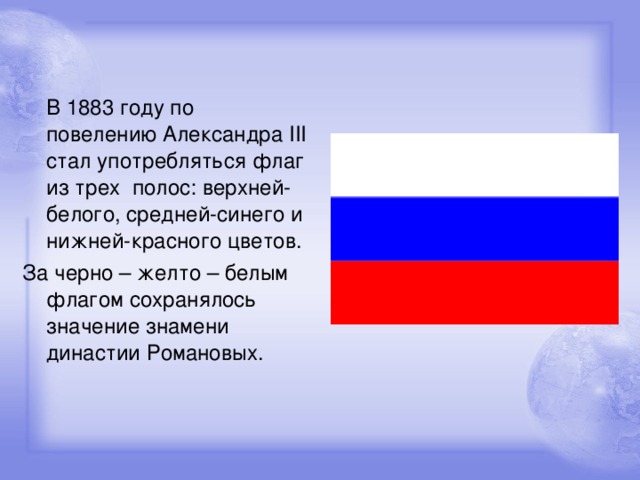 В 1883 году по повелению Александра III стал употребляться флаг из трех полос: верхней-белого, средней-синего и нижней-красного цветов.

За черно – желто – белым флагом сохранялось значение знамени династии Романовых.